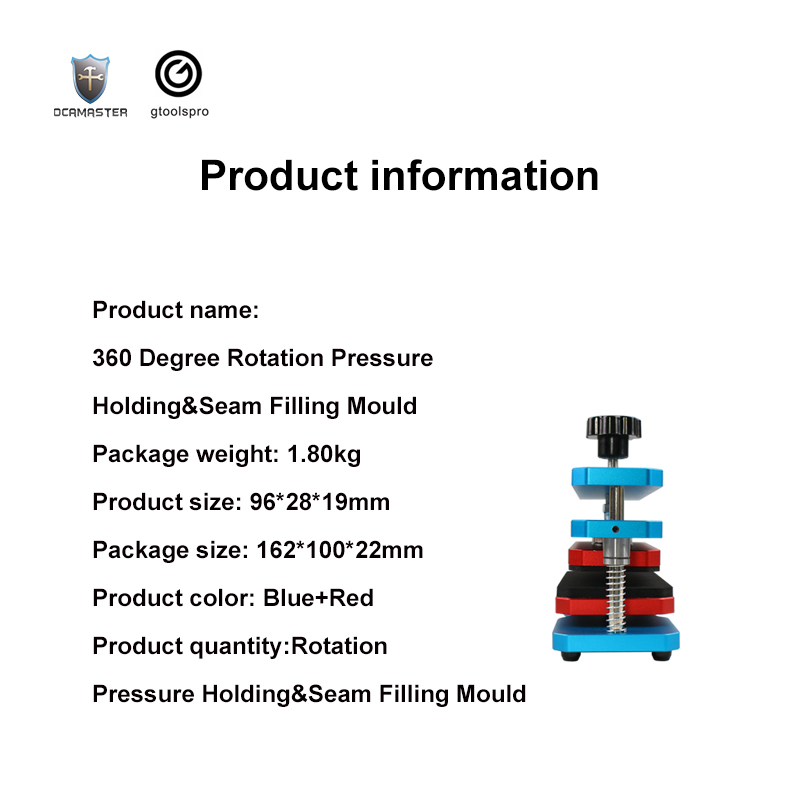 OCAMASTER gtoolspro

Product information

Product name:

360 Degree Rotation Pressure

Holding&Seam Filling Mould

Package weight: 1.80kg

Product size: 96*28*19mm

Package size: 162*100*22mm

Product color: Blue+Red

Product quantity:Rotation

Pressure Holding&Seam Filling Mould